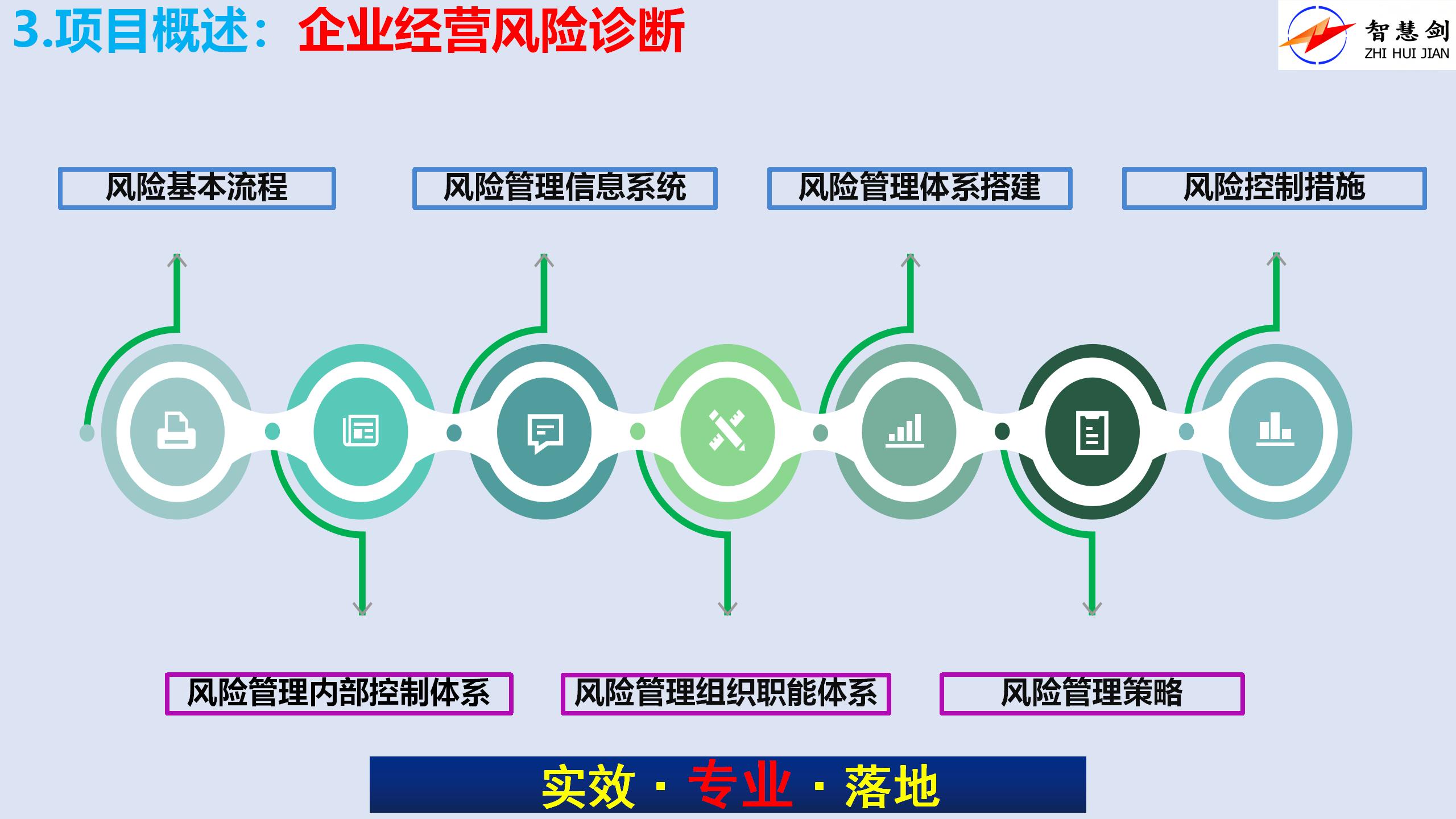 3.项目概述：企业经营风险诊断

智慧剑
ZHI HUI JIAN

风险基本流程

风险管理信息系统

风险管理体系搭建

风险控制措施

风险管理内部控制体系

风险管理组织职能体系

风险管理策略

实效 · 专业 · 落地